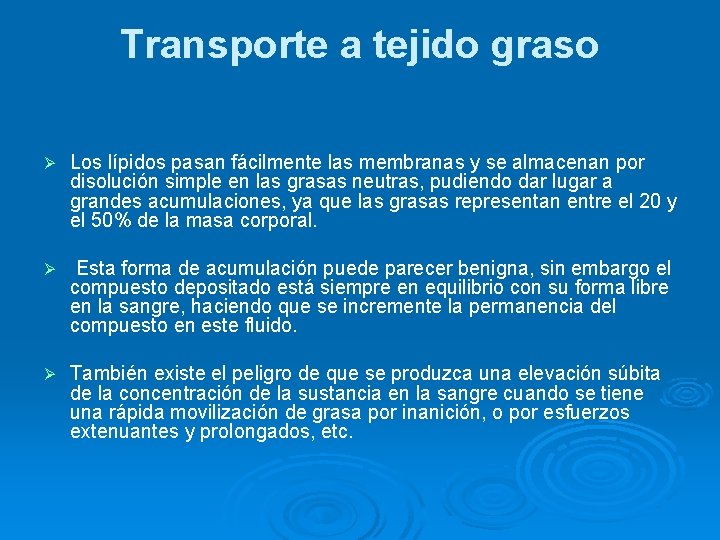 Transporte a tejido graso

➢ Los lípidos pasan fácilmente las membranas y se almacenan por disolución simple en las grasas neutras, pudiendo dar lugar a grandes acumulaciones, ya que las grasas representan entre el 20 y el 50% de la masa corporal.

➢ Esta forma de acumulación puede parecer benigna, sin embargo el compuesto depositado está siempre en equilibrio con su forma libre en la sangre, haciendo que se incremente la permanencia del compuesto en este fluido.

➢ También existe el peligro de que se produzca una elevación súbita de la concentración de la sustancia en la sangre cuando se tiene una rápida movilización de grasa por inanición, o por esfuerzos extenuantes y prolongados, etc.